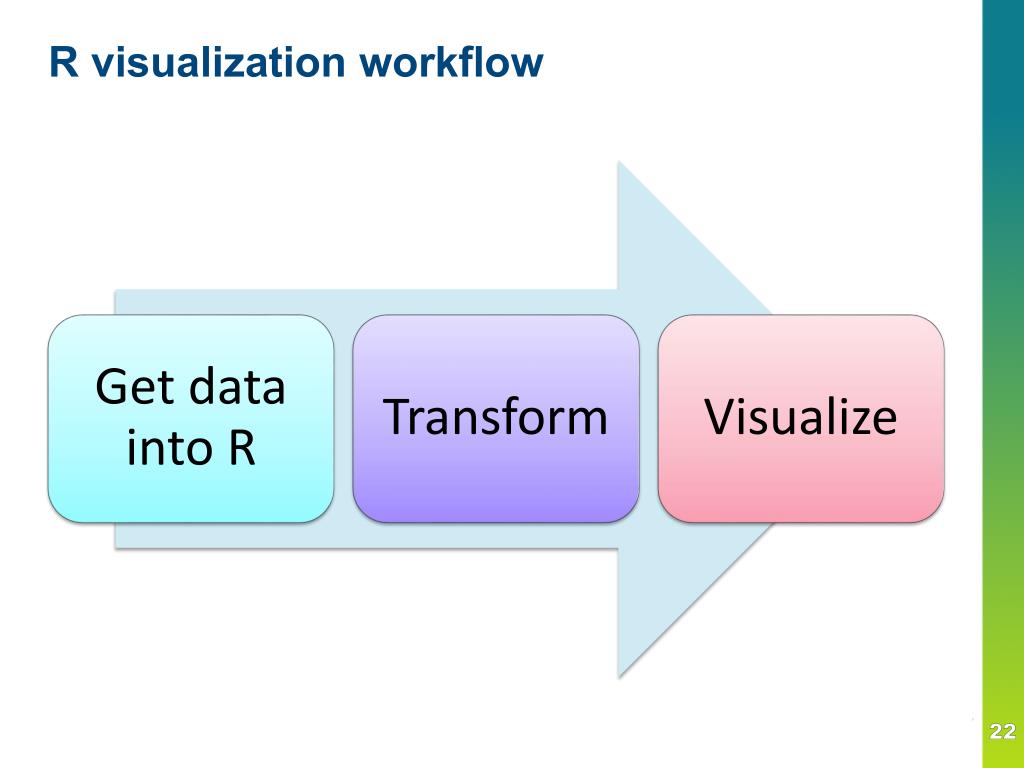 R visualization workflow

Get data into R

Transform

Visualize

22